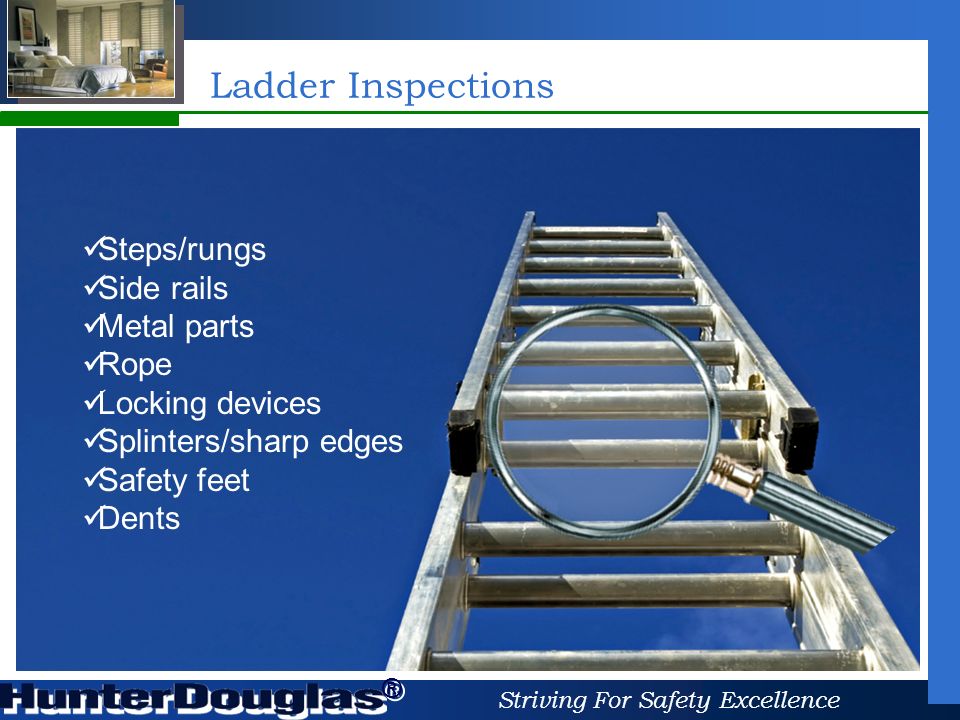 Ladder Inspections

✓Steps/rungs
✓Side rails
✓Metal parts
✓Rope
✓Locking devices
✓Splinters/sharp edges
✓Safety feet
✓Dents

HunterDouglas®

Striving For Safety Excellence